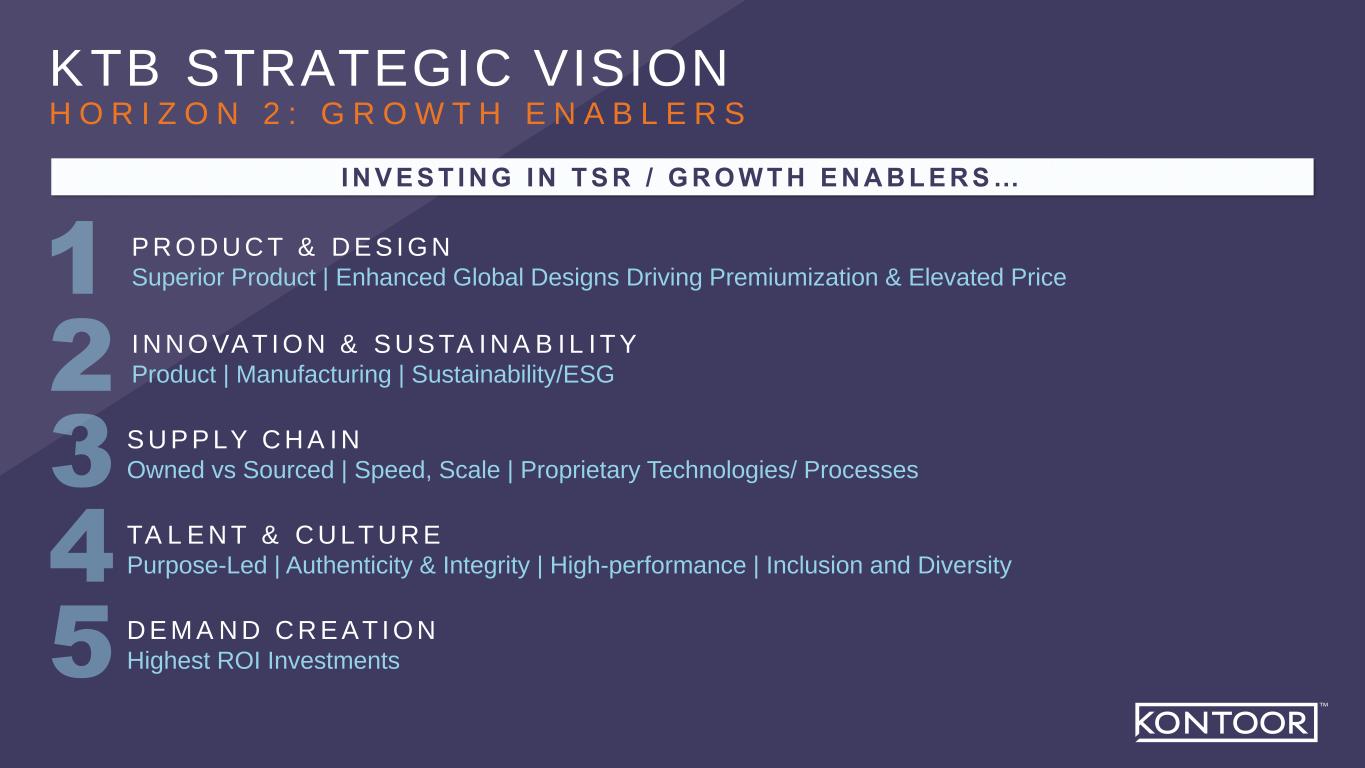 KTB STRATEGIC VISION
HORIZON 2: GROWTH ENABLERS

INVESTING IN TSR / GROWTH ENABLERS…

1 PRODUCT & DESIGN
Superior Product | Enhanced Global Designs Driving Premiumization & Elevated Price

2 INNOVATION & SUSTAINABILITY
Product | Manufacturing | Sustainability/ESG

3 SUPPLY CHAIN
Owned vs Sourced | Speed, Scale | Proprietary Technologies/ Processes

4 TALENT & CULTURE
Purpose-Led | Authenticity & Integrity | High-performance | Inclusion and Diversity

5 DEMAND CREATION
Highest ROI Investments

KONTOOR™